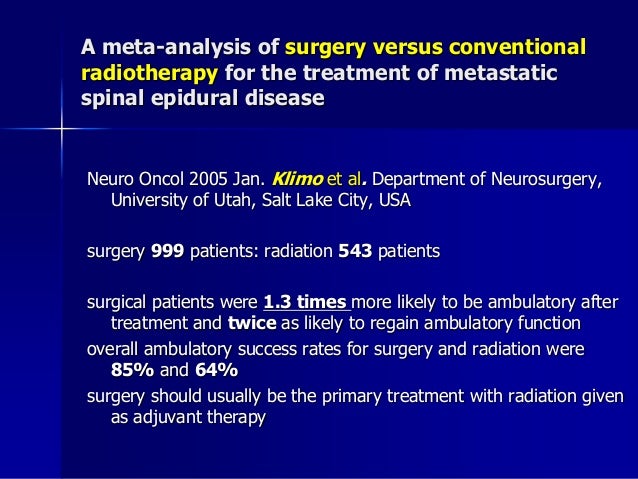 A meta-analysis of surgery versus conventional radiotherapy for the treatment of metastatic spinal epidural disease

Neuro Oncol 2005 Jan. Klimo et al. Department of Neurosurgery, University of Utah, Salt Lake City, USA

surgery 999 patients: radiation 543 patients

surgical patients were 1.3 times more likely to be ambulatory after treatment and twice as likely to regain ambulatory function

overall ambulatory success rates for surgery and radiation were 85% and 64%

surgery should usually be the primary treatment with radiation given as adjuvant therapy